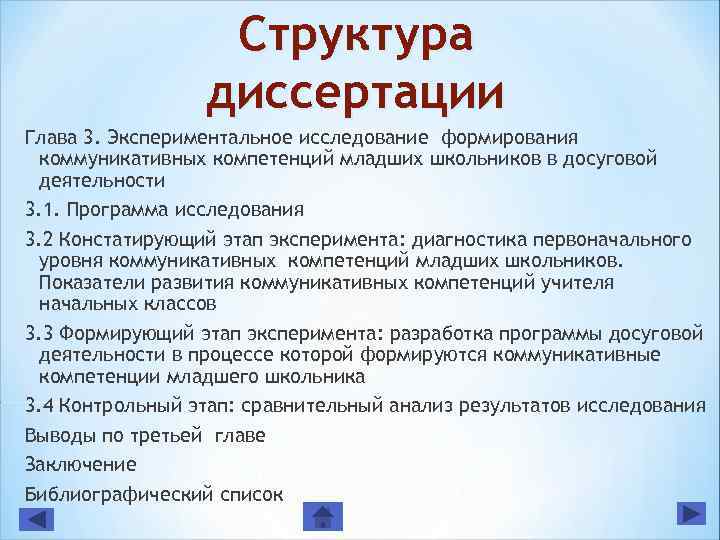 Структура диссертации

Глава 3. Экспериментальное исследование формирования коммуникативных компетенций младших школьников в досуговой деятельности

3.1. Программа исследования

3.2 Констатирующий этап эксперимента: диагностика первоначального уровня коммуникативных компетенций младших школьников. Показатели развития коммуникативных компетенций учителя начальных классов

3.3 Формирующий этап эксперимента: разработка программы досуговой деятельности в процессе которой формируются коммуникативные компетенции младшего школьника

3.4 Контрольный этап: сравнительный анализ результатов исследования

Выводы по третьей главе

Заключение

Библиографический список